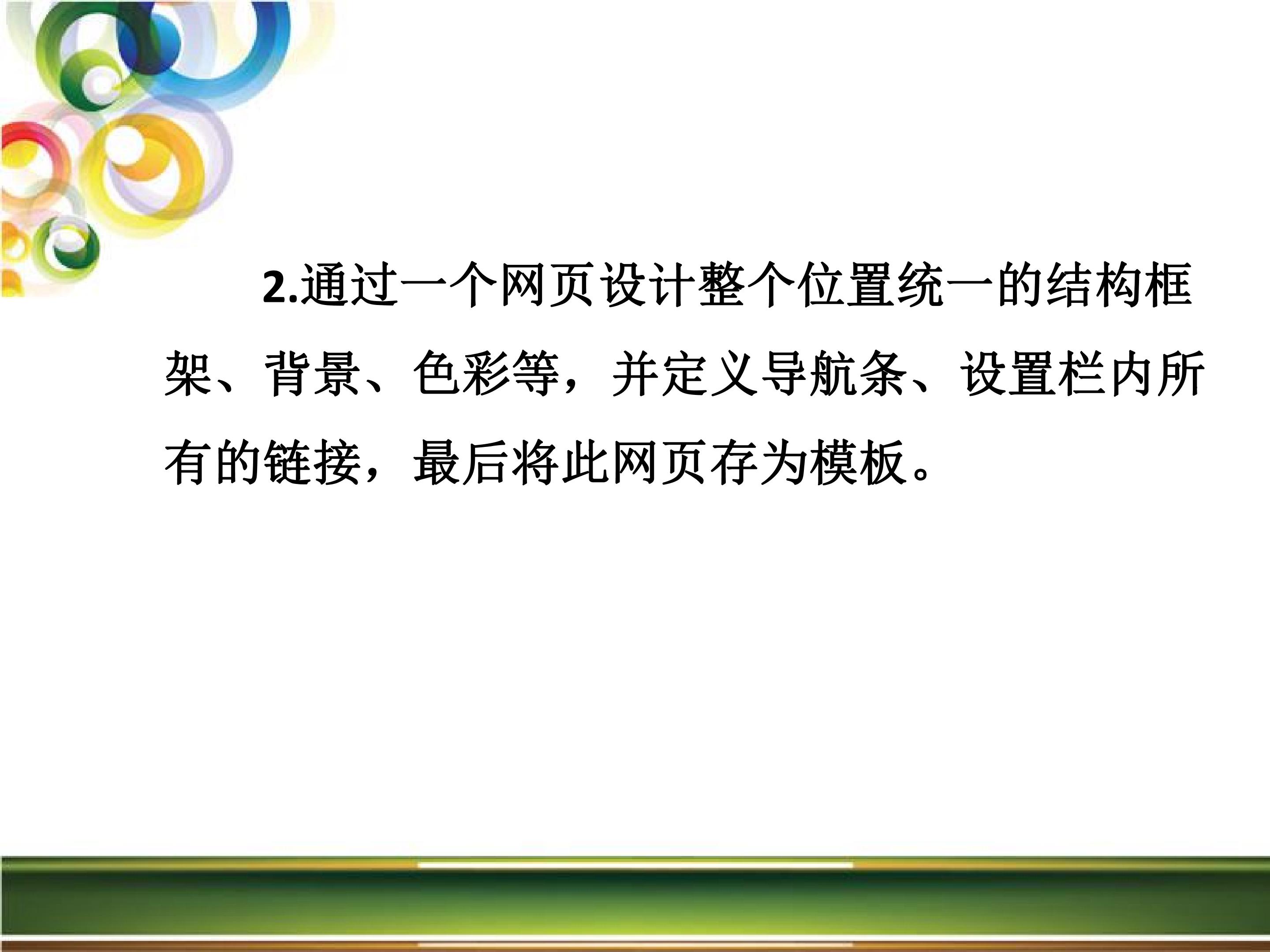 2.通过一个网页设计整个位置统一的结构框架、背景、色彩等，并定义导航条、设置栏内所有的链接，最后将此网页存为模板。